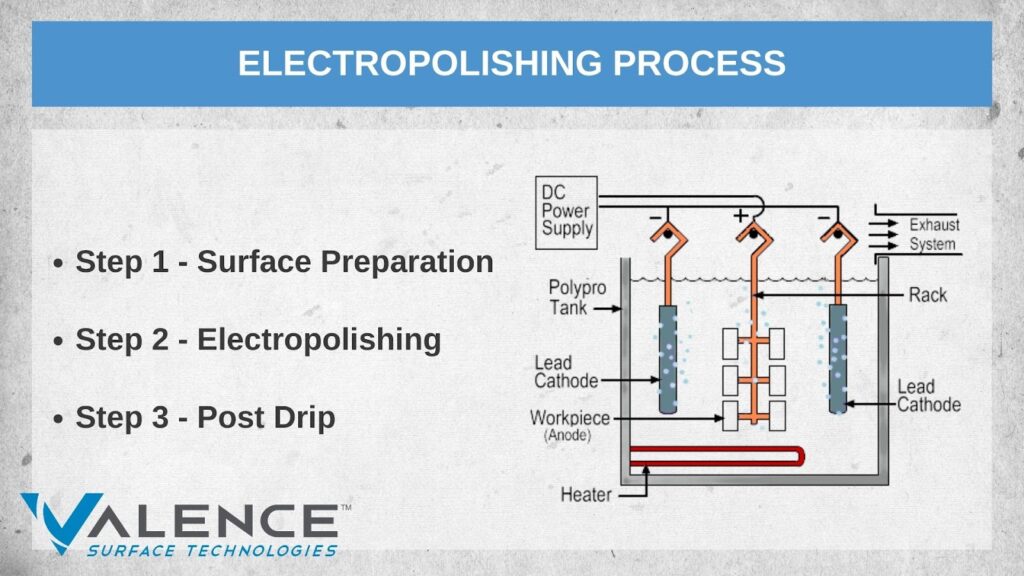 ELECTROPOLISHING PROCESS

• Step 1 - Surface Preparation

• Step 2 - Electropolishing

• Step 3 - Post Drip

DC Power Supply

−

+

−

Exhaust System

Polypro Tank

Rack

Lead Cathode

Lead Cathode

Workpiece (Anode)

Heater

VALENCE™
SURFACE TECHNOLOGIES